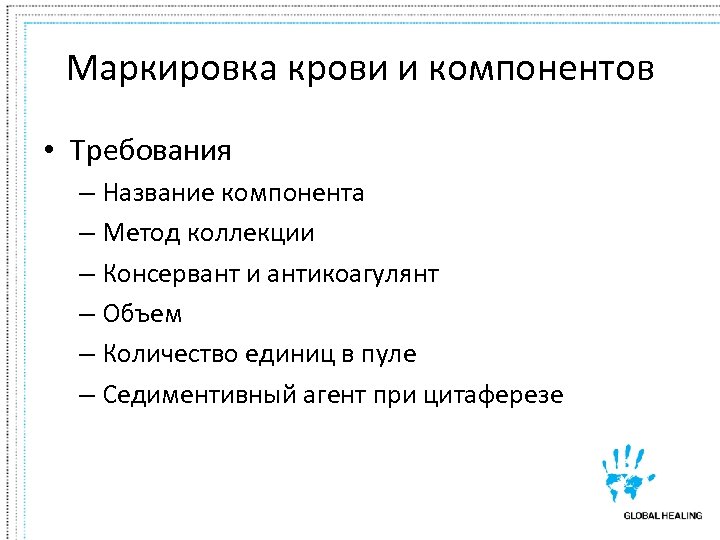 Маркировка крови и компонентов

• Требования
– Название компонента
– Метод коллекции
– Консервант и антикоагулянт
– Объем
– Количество единиц в пуле
– Седиментивный агент при цитаферезе

GLOBAL HEALING